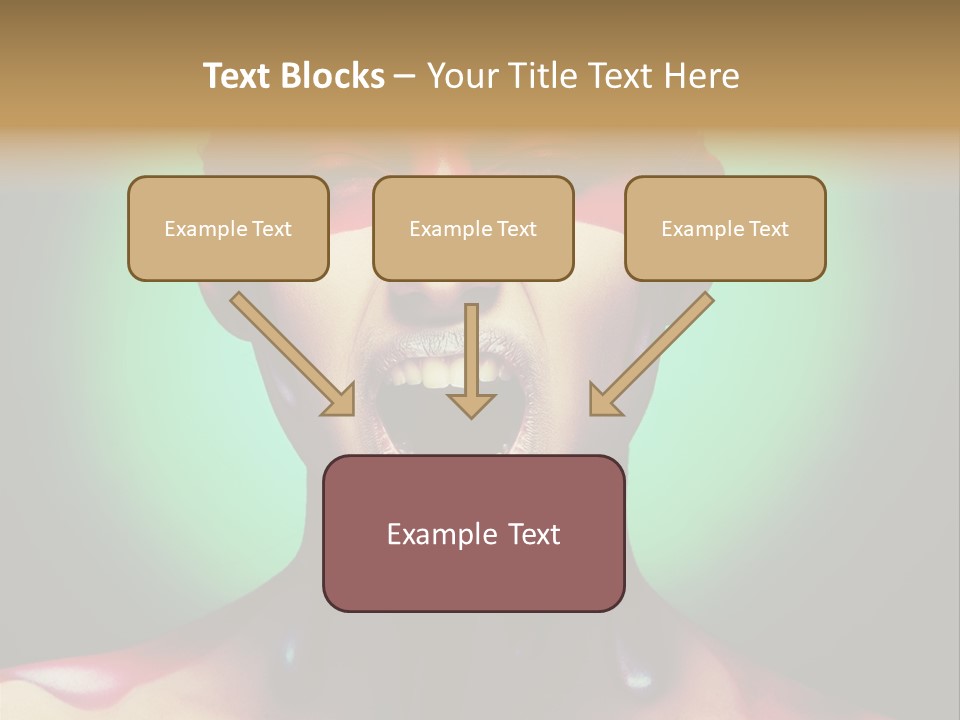 Text Blocks – Your Title Text Here

Example Text

Example Text

Example Text

Example Text